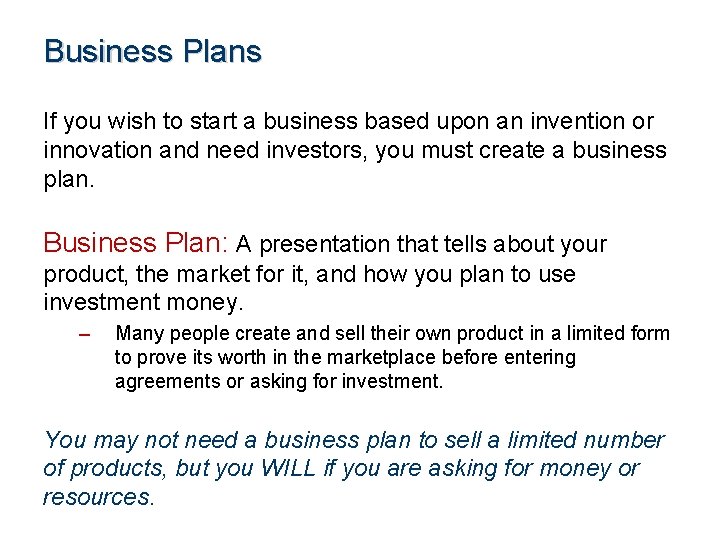 Business Plans

If you wish to start a business based upon an invention or innovation and need investors, you must create a business plan.

Business Plan: A presentation that tells about your product, the market for it, and how you plan to use investment money.

– Many people create and sell their own product in a limited form to prove its worth in the marketplace before entering agreements or asking for investment.

You may not need a business plan to sell a limited number of products, but you WILL if you are asking for money or resources.